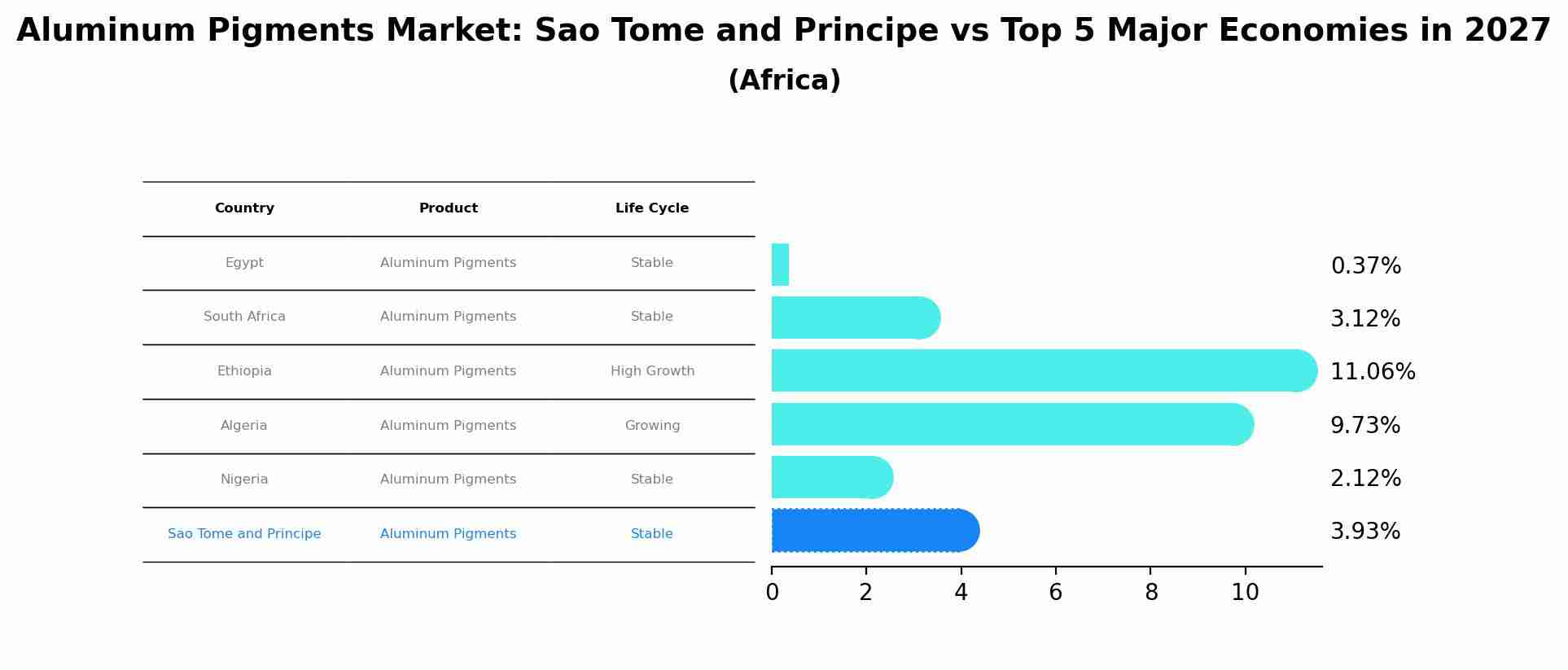 Aluminum Pigments Market: Sao Tome and Principe vs Top 5 Major Economies in 2027
(Africa)

| Country | Product | Life Cycle |
|---|---|---|
| Egypt | Aluminum Pigments | Stable |
| South Africa | Aluminum Pigments | Stable |
| Ethiopia | Aluminum Pigments | High Growth |
| Algeria | Aluminum Pigments | Growing |
| Nigeria | Aluminum Pigments | Stable |
| Sao Tome and Principe | Aluminum Pigments | Stable |

0.37%
3.12%
11.06%
9.73%
2.12%
3.93%

0 2 4 6 8 10